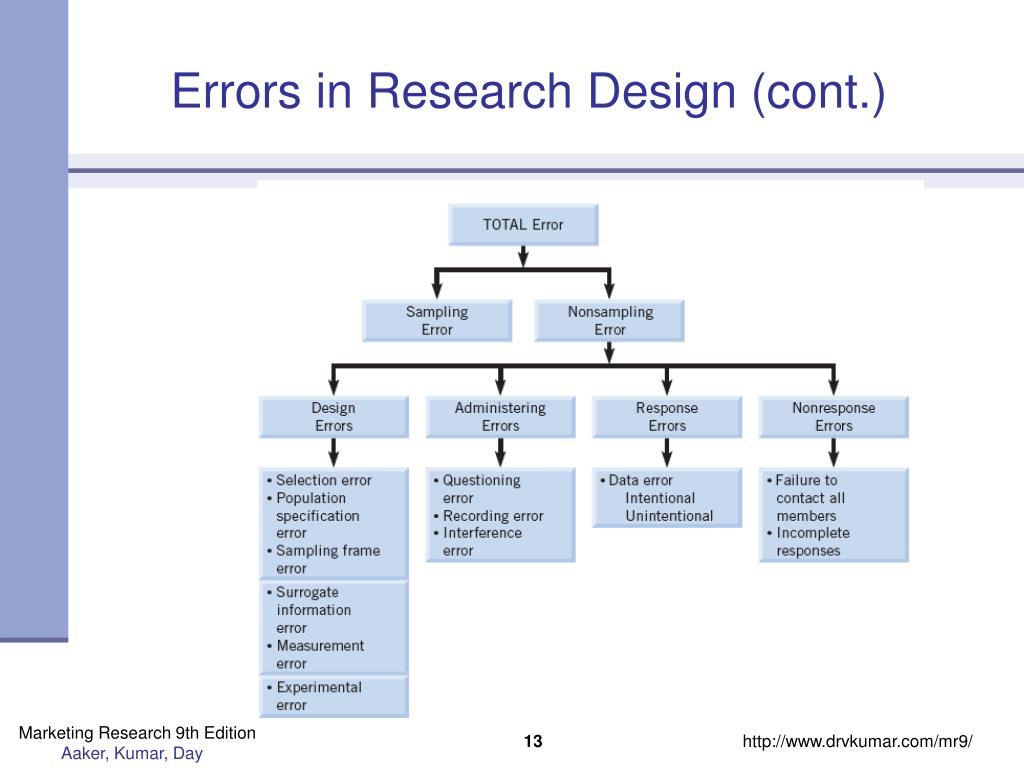 Errors in Research Design (cont.)

TOTAL Error

Sampling Error

Nonsampling Error

Design Errors

Administering Errors

Response Errors

Nonresponse Errors

• Selection error
• Population specification error
• Sampling frame error

• Surrogate information error
• Measurement error

• Experimental error

• Questioning error
• Recording error
• Interference error

• Data error
Intentional
Unintentional

• Failure to contact all members
• Incomplete responses

Marketing Research 9th Edition
Aaker, Kumar, Day

13

http://www.drvkumar.com/mr9/